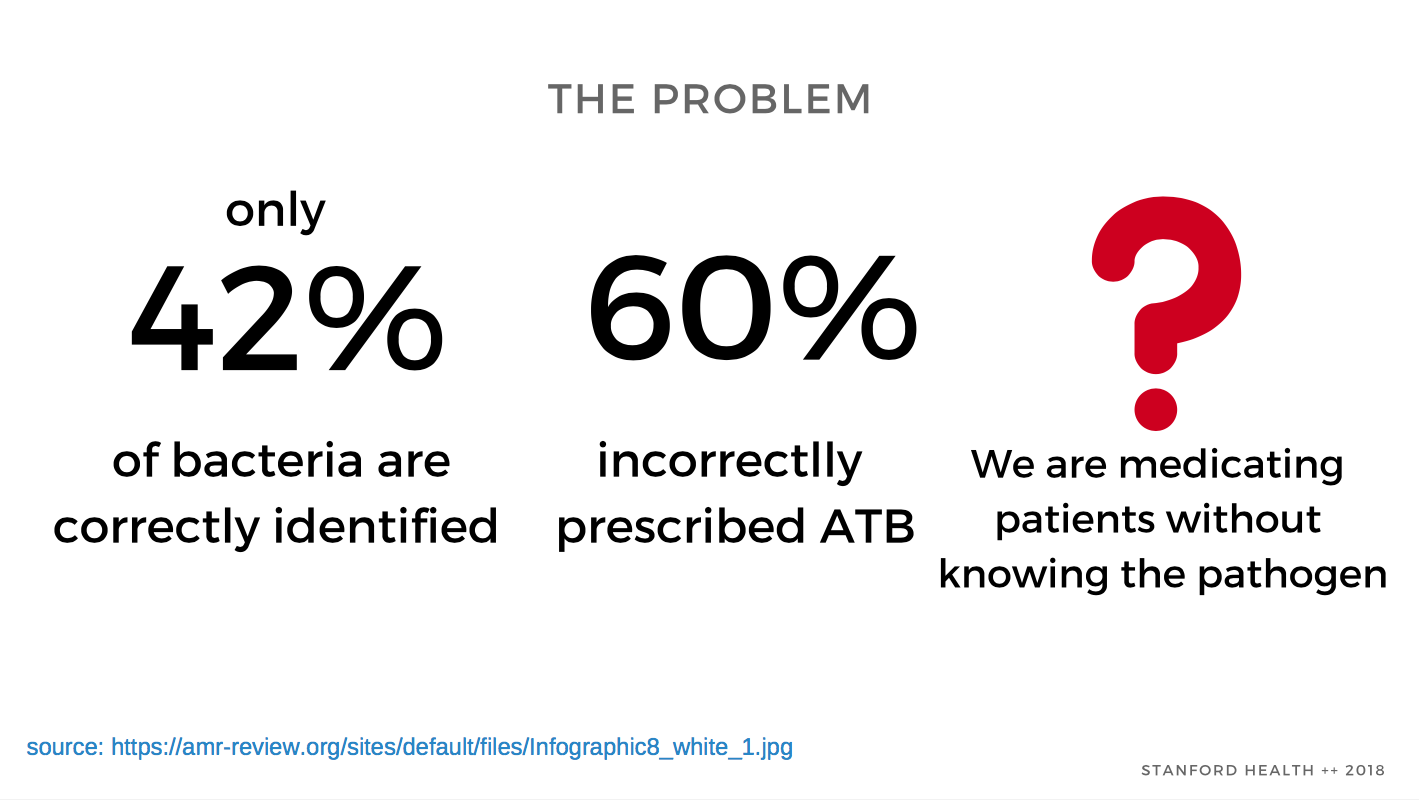 THE PROBLEM

only
42%
of bacteria are correctly identified

60%
incorrectlly prescribed ATB

?
We are medicating patients without knowing the pathogen

source: https://amr-review.org/sites/default/files/Infographic8_white_1.jpg

STANFORD HEALTH ++ 2018